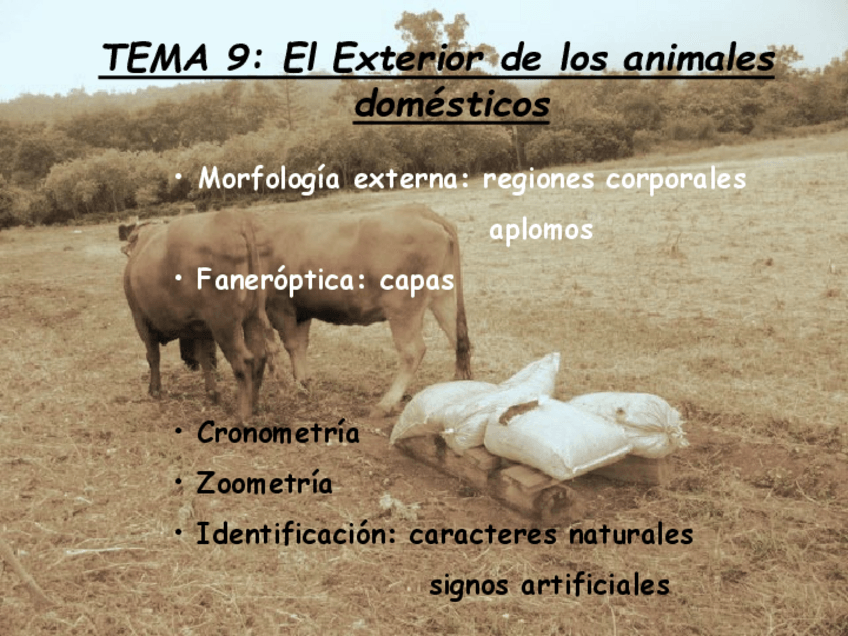 TEMA 9: El Exterior de los animales domésticos

• Morfología externa: regiones corporales
aplomos

• Faneróptica: capas

• Cronometría

• Zoometría

• Identificación: caracteres naturales
signos artificiales